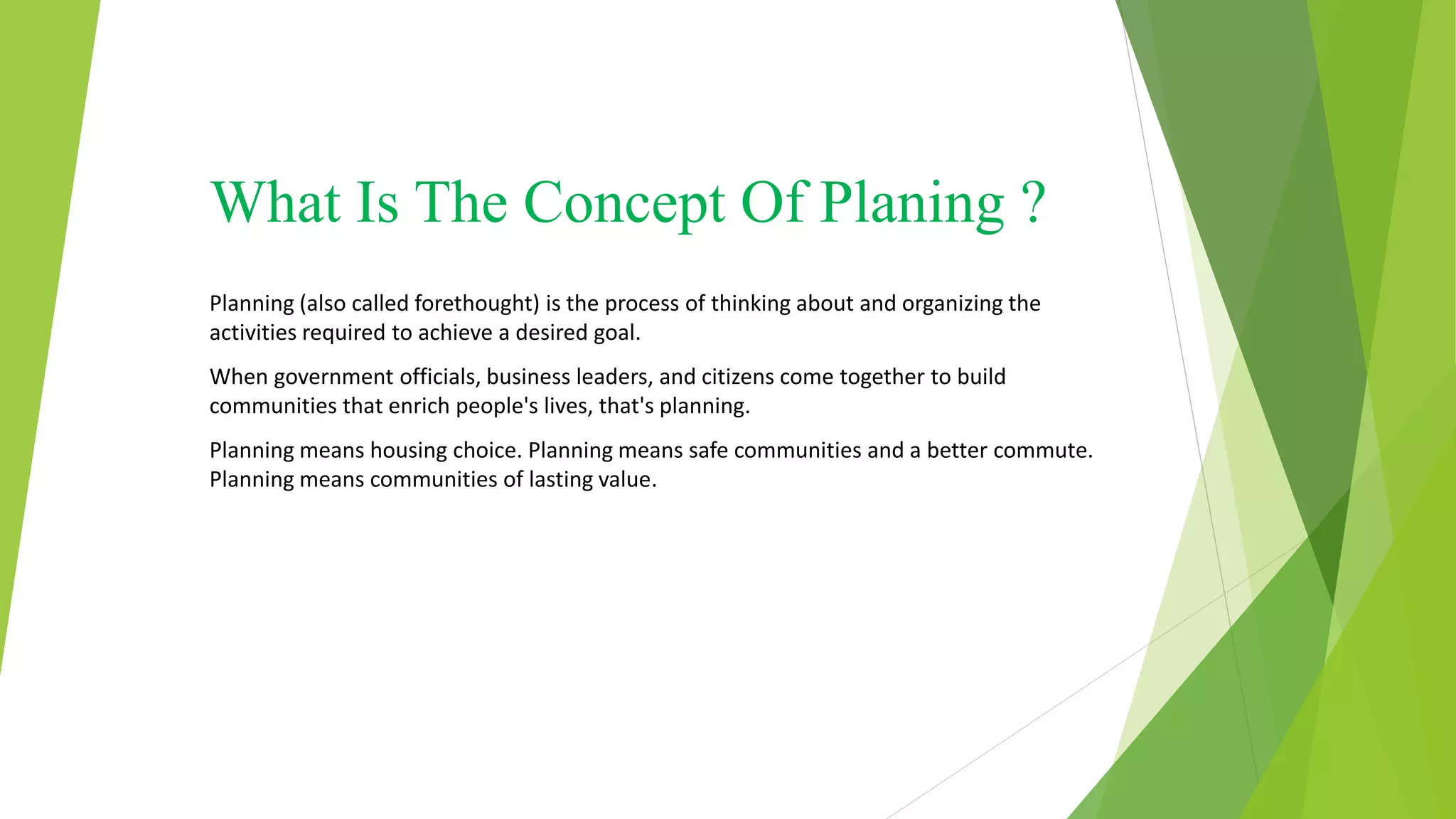 What Is The Concept Of Planing ?

Planning (also called forethought) is the process of thinking about and organizing the activities required to achieve a desired goal.

When government officials, business leaders, and citizens come together to build communities that enrich people's lives, that's planning.

Planning means housing choice. Planning means safe communities and a better commute. Planning means communities of lasting value.